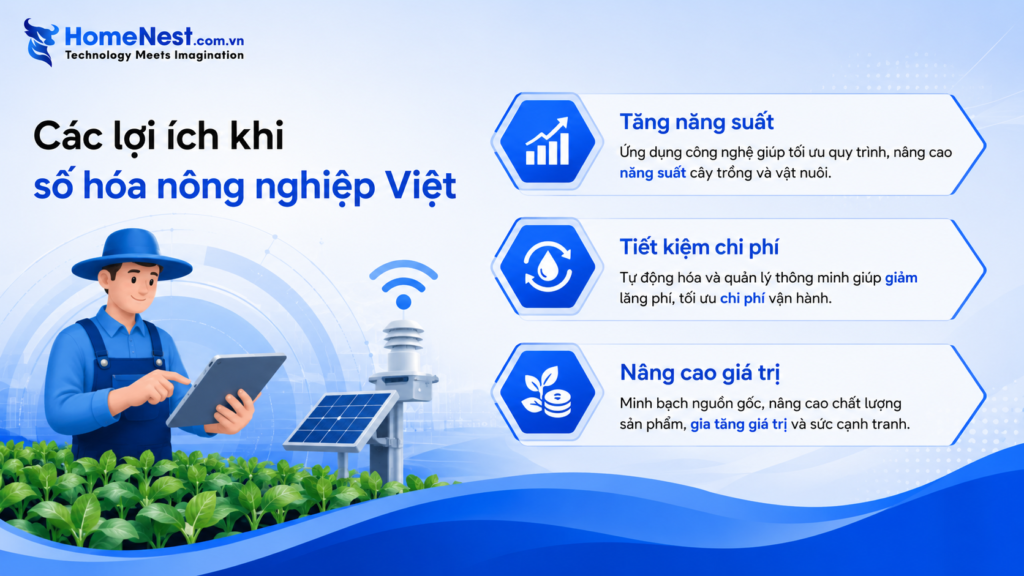 HomeNest.com.vn
Technology Meets Imagination

Các lợi ích khi
số hóa nông nghiệp Việt

Tăng năng suất
Ứng dụng công nghệ giúp tối ưu quy trình, nâng cao năng suất cây trồng và vật nuôi.

Tiết kiệm chi phí
Tự động hóa và quản lý thông minh giúp giảm lãng phí, tối ưu chi phí vận hành.

Nâng cao giá trị
Minh bạch nguồn gốc, nâng cao chất lượng sản phẩm, gia tăng giá trị và sức cạnh tranh.